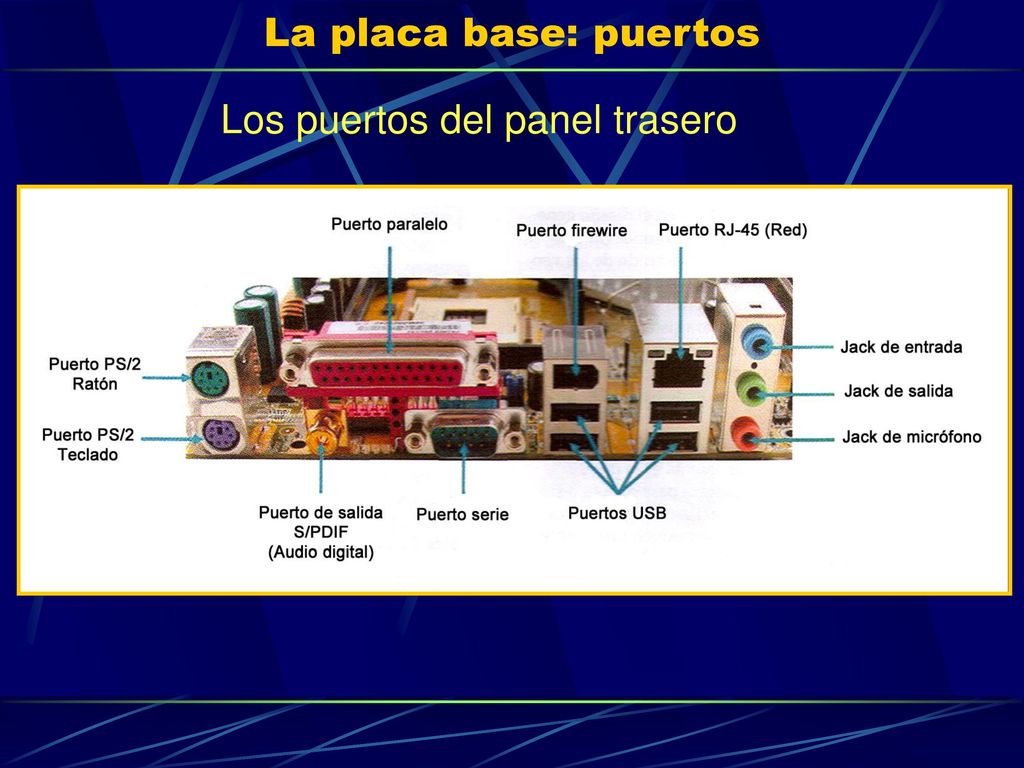 La placa base: puertos

Los puertos del panel trasero

Puerto paralelo

Puerto firewire

Puerto RJ-45 (Red)

Puerto PS/2 Ratón

Puerto PS/2 Teclado

Jack de entrada

Jack de salida

Jack de micrófono

Puerto de salida S/PDIF (Audio digital)

Puerto serie

Puertos USB